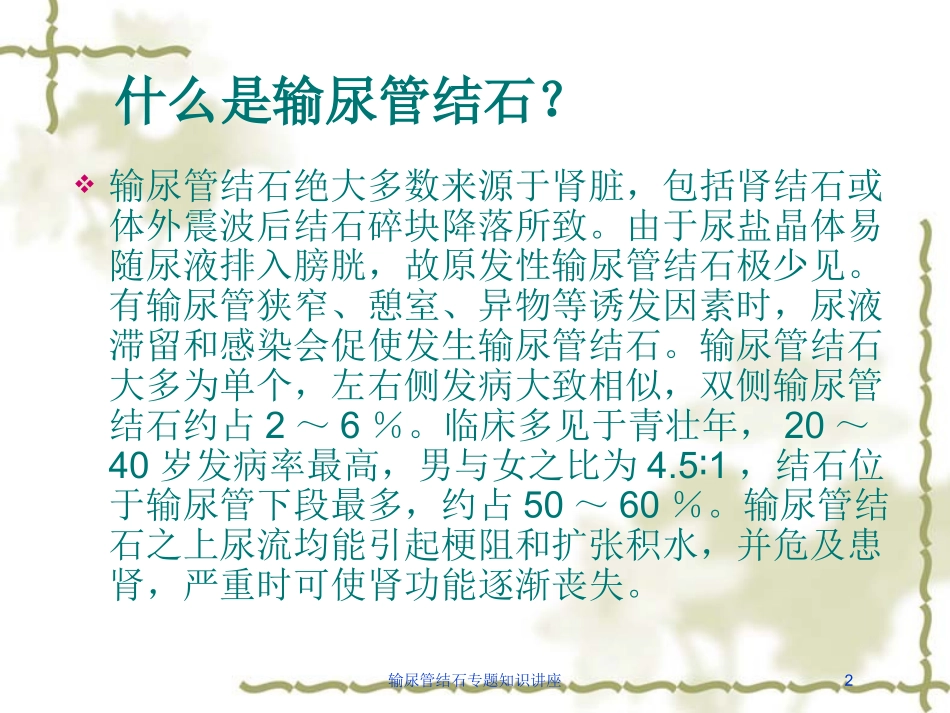 什么是输尿管结石？

❖ 输尿管结石绝大多数来源于肾脏，包括肾结石或体外震波后结石碎块降落所致。由于尿盐晶体易随尿液排入膀胱，故原发性输尿管结石极少见。有输尿管狭窄、憩室、异物等诱发因素时，尿液滞留和感染会促使发生输尿管结石。输尿管结石大多为单个，左右侧发病大致相似，双侧输尿管结石约占 2 ～ 6 ％。临床多见于青壮年， 20 ～ 40 岁发病率最高，男与女之比为 4.5:1 ，结石位于输尿管下段最多，约占 50 ～ 60 ％。输尿管结石之上尿流均能引起梗阻和扩张积水，并危及患肾，严重时可使肾功能逐渐丧失。

输尿管结石专题知识讲座

2